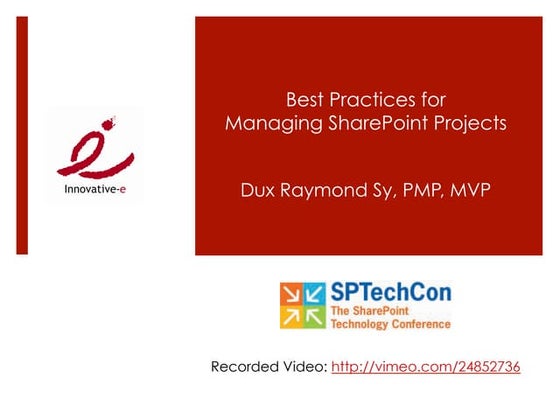 Innovative-e

Best Practices for
Managing SharePoint Projects

Dux Raymond Sy, PMP, MVP

SPTechCon
The SharePoint
Technology Conference

Recorded Video: http://vimeo.com/24852736